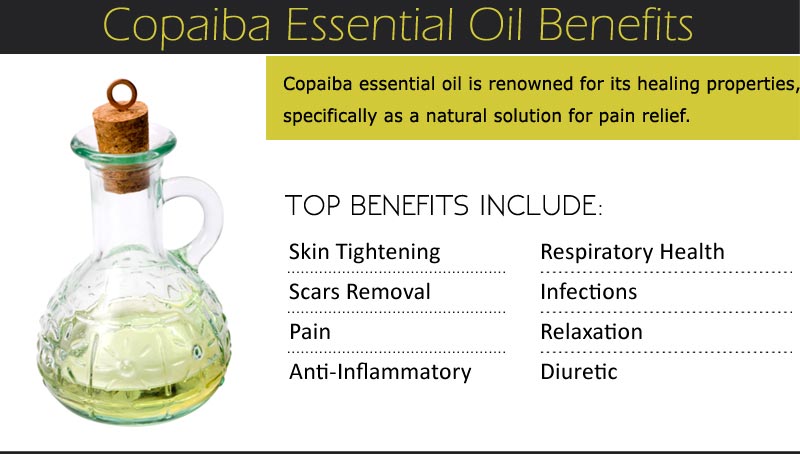 Copaiba Essential Oil Benefits

Copaiba essential oil is renowned for its healing properties, specifically as a natural solution for pain relief.

TOP BENEFITS INCLUDE:

Skin Tightening

Scars Removal

Pain

Anti-Inflammatory

Respiratory Health

Infections

Relaxation

Diuretic